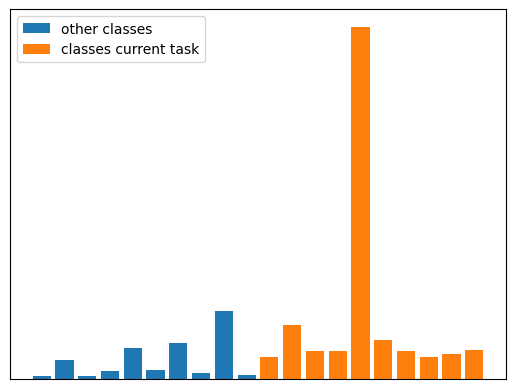 other classes
classes current task